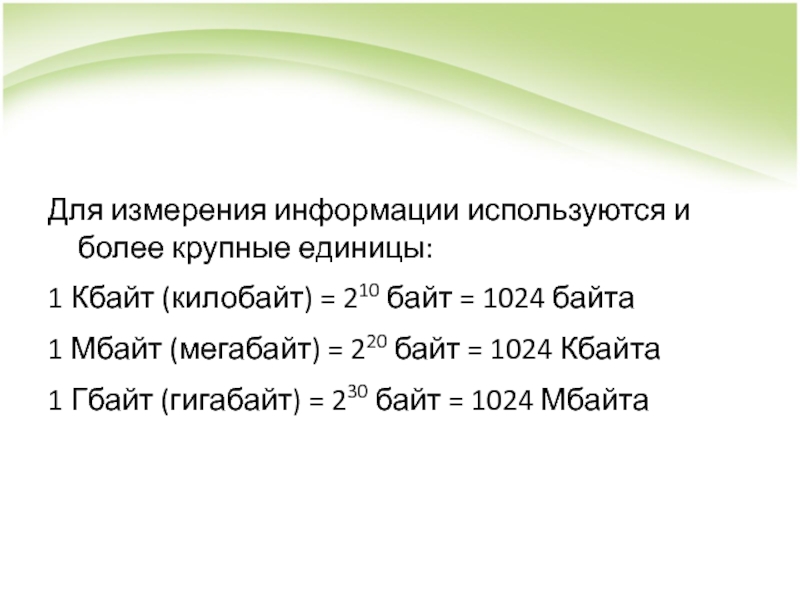 Для измерения информации используются и более крупные единицы:

1 Кбайт (килобайт) = $2^{10}$ байт = 1024 байта

1 Мбайт (мегабайт) = $2^{20}$ байт = 1024 Кбайта

1 Гбайт (гигабайт) = $2^{30}$ байт = 1024 Мбайта